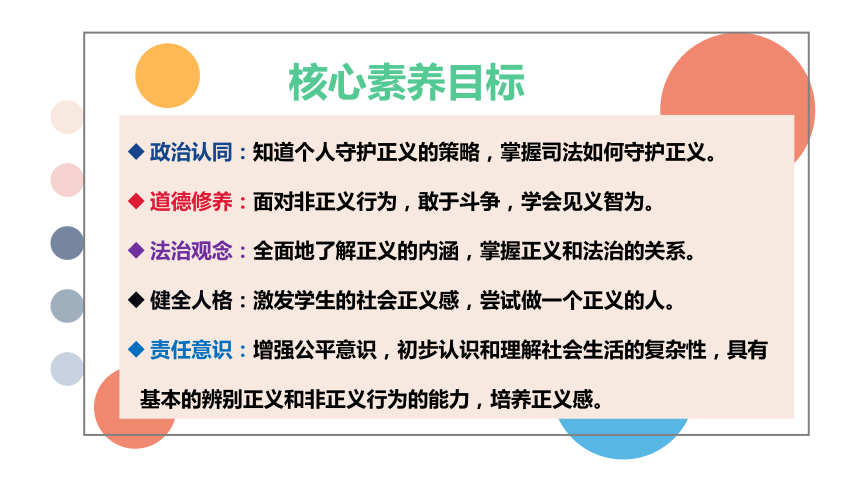 核心素养目标

◆ 政治认同：知道个人守护正义的策略，掌握司法如何守护正义。

◆ 道德修养：面对非正义行为，敢于斗争，学会见义智为。

◆ 法治观念：全面地了解正义的内涵，掌握正义和法治的关系。

◆ 健全人格：激发学生的社会正义感，尝试做一个正义的人。

◆ 责任意识：增强公平意识，初步认识和理解社会生活的复杂性，具有基本的辨别正义和非正义行为的能力，培养正义感。